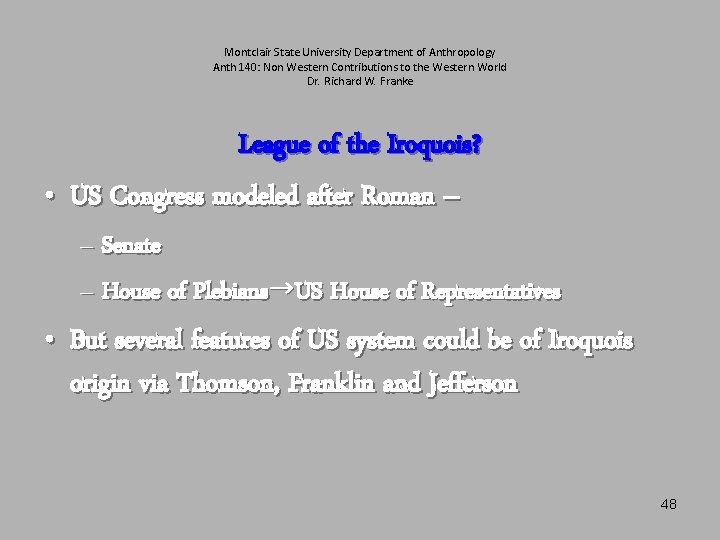 Montclair State University Department of Anthropology
Anth 140: Non Western Contributions to the Western World
Dr. Richard W. Franke

League of the Iroquois?

• US Congress modeled after Roman –
– Senate
– House of Plebians→US House of Representatives
• But several features of US system could be of Iroquois origin via Thomson, Franklin and Jefferson

48